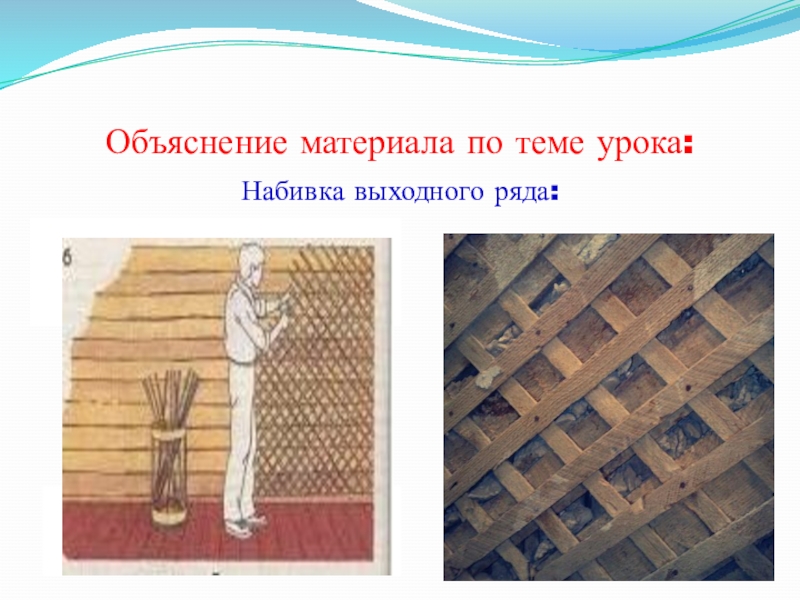 Объяснение материала по теме урока:

Набивка выходного ряда:

б